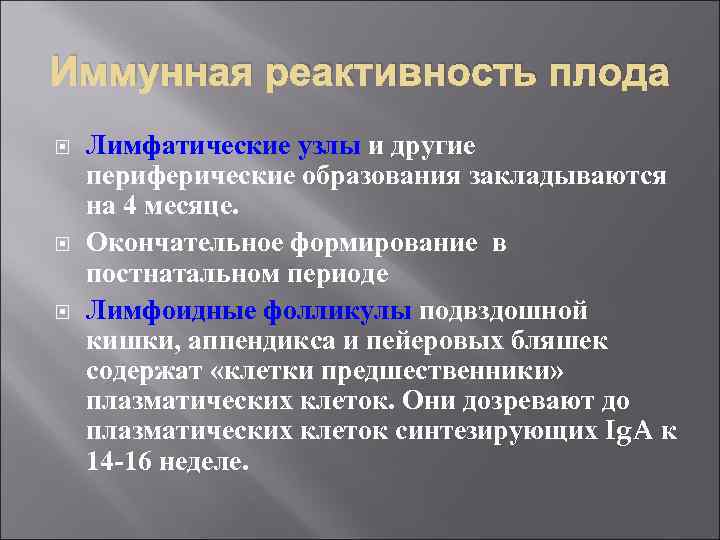 Иммунная реактивность плода

Лимфатические узлы и другие периферические образования закладываются на 4 месяце.

Окончательное формирование в постнатальном периоде

Лимфоидные фолликулы подвздошной кишки, аппендикса и пейеровых бляшек содержат «клетки предшественники» плазматических клеток. Они дозревают до плазматических клеток синтезирующих IgA к 14-16 неделе.